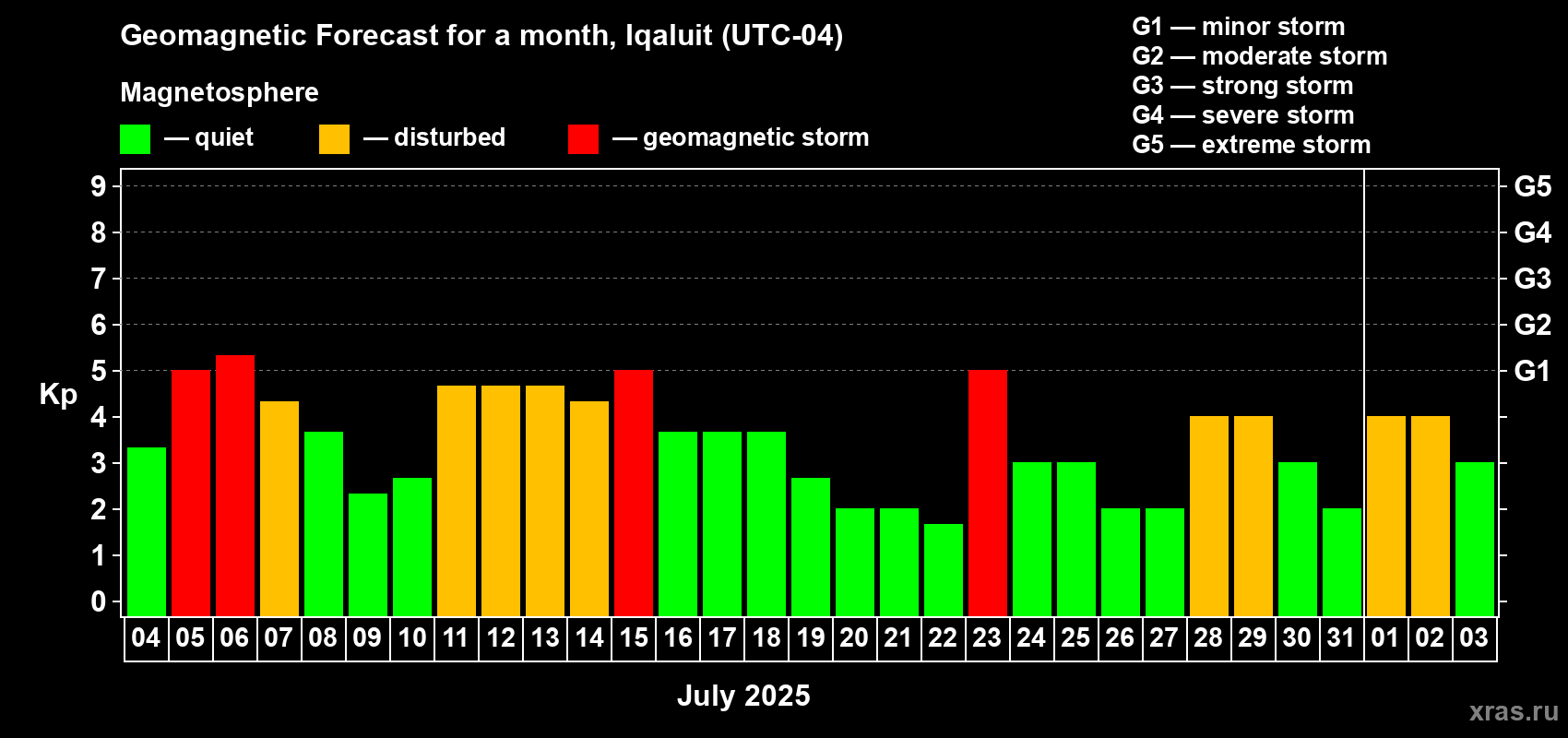 Geomagnetic Forecast for a month, Iqaluit (UTC-04)

Magnetosphere

— quiet — disturbed — geomagnetic storm

G1 — minor storm
G2 — moderate storm
G3 — strong storm
G4 — severe storm
G5 — extreme storm

Kp

9
8
7
6
5
4
3
2
1
0

G5
G4
G3
G2
G1

04 05 06 07 08 09 10 11 12 13 14 15 16 17 18 19 20 21 22 23 24 25 26 27 28 29 30 31 01 02 03

July 2025

xras.ru